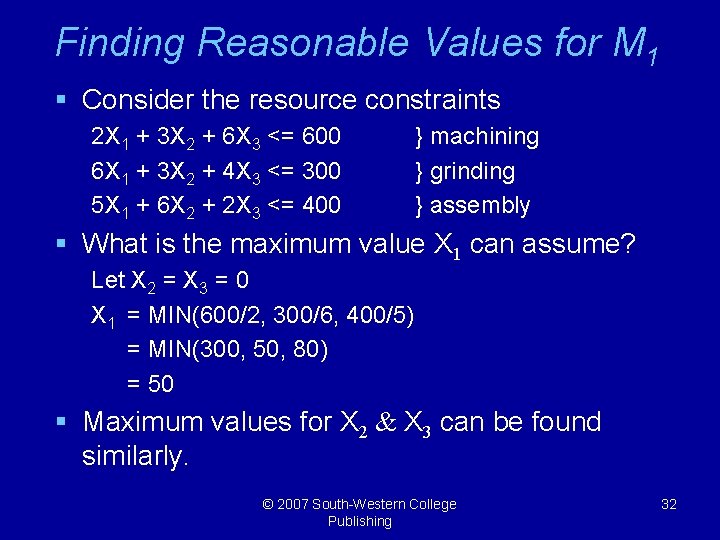 Finding Reasonable Values for $M_1$

▪ Consider the resource constraints

$2X_1 + 3X_2 + 6X_3 <= 600$ } machining

$6X_1 + 3X_2 + 4X_3 <= 300$ } grinding

$5X_1 + 6X_2 + 2X_3 <= 400$ } assembly

▪ What is the maximum value $X_1$ can assume?

Let $X_2 = X_3 = 0$

$X_1$ = MIN(600/2, 300/6, 400/5)

= MIN(300, 50, 80)

= 50

▪ Maximum values for $X_2$ & $X_3$ can be found similarly.

© 2007 South-Western College Publishing

32